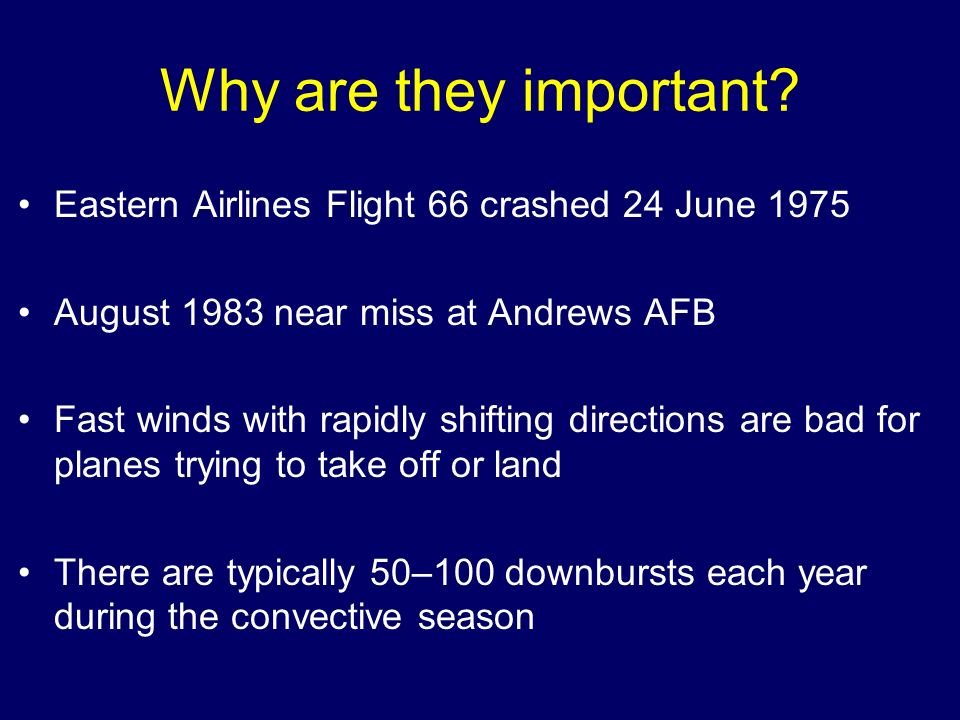 Why are they important?

• Eastern Airlines Flight 66 crashed 24 June 1975

• August 1983 near miss at Andrews AFB

• Fast winds with rapidly shifting directions are bad for planes trying to take off or land

• There are typically 50–100 downbursts each year during the convective season